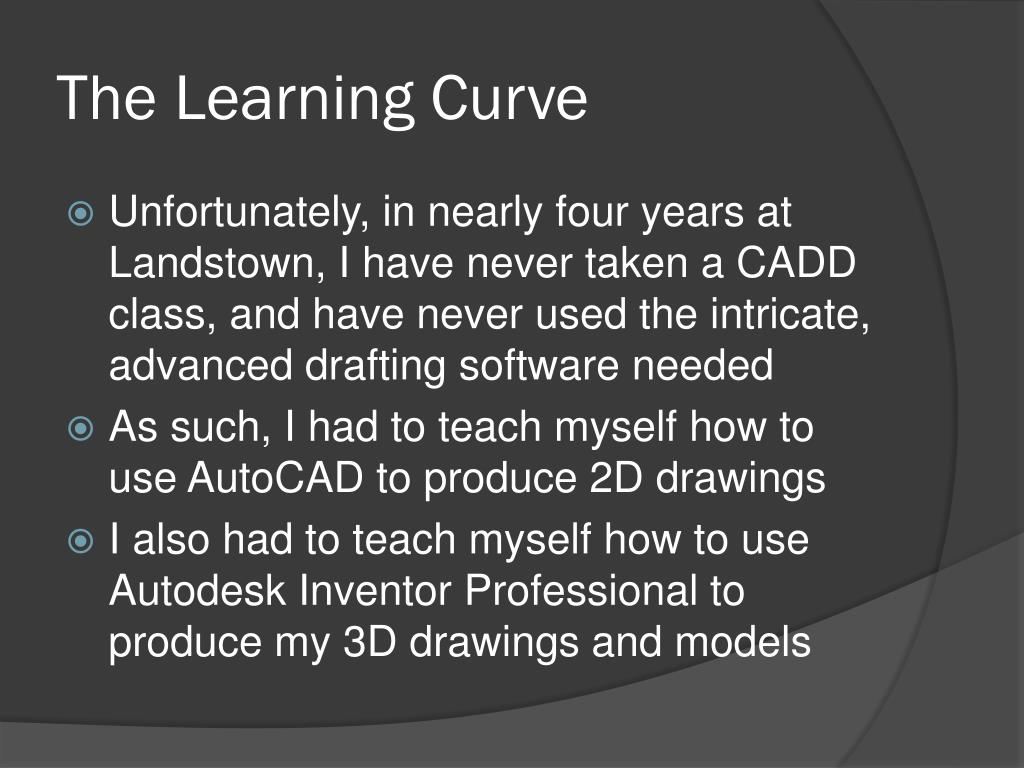 The Learning Curve

Unfortunately, in nearly four years at Landstown, I have never taken a CADD class, and have never used the intricate, advanced drafting software needed

As such, I had to teach myself how to use AutoCAD to produce 2D drawings

I also had to teach myself how to use Autodesk Inventor Professional to produce my 3D drawings and models